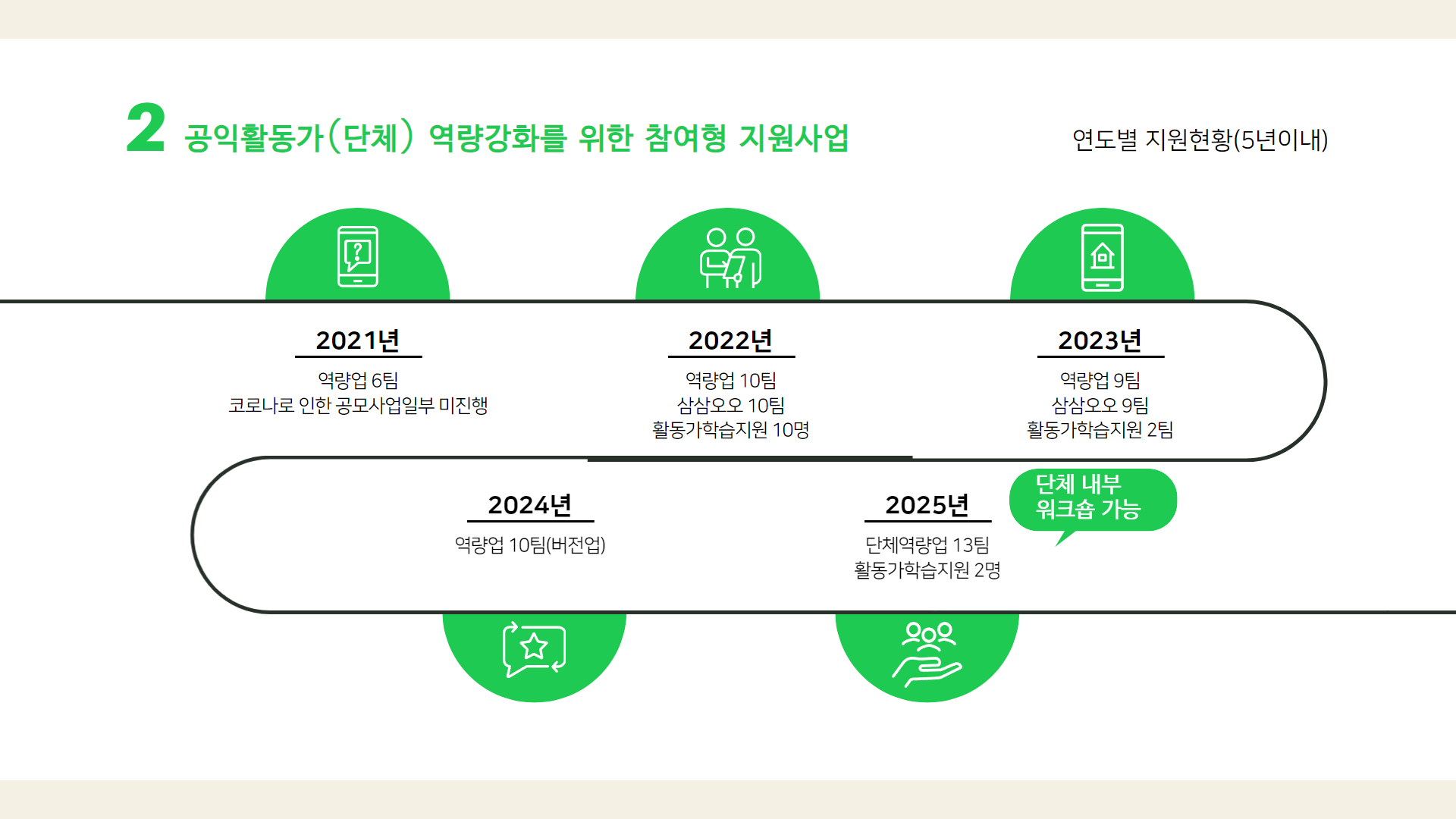 2 공익활동가(단체) 역량강화를 위한 참여형 지원사업

연도별 지원현황(5년이내)

2021년
역량업 6팀
코로나로 인한 공모사업일부 미진행

2022년
역량업 10팀
삼삼오오 10팀
활동가학습지원 10명

2023년
역량업 9팀
삼삼오오 9팀
활동가학습지원 2팀

2024년
역량업 10팀(버전업)

2025년
단체역량업 13팀
활동가학습지원 2명

단체 내부 워크숍 가능